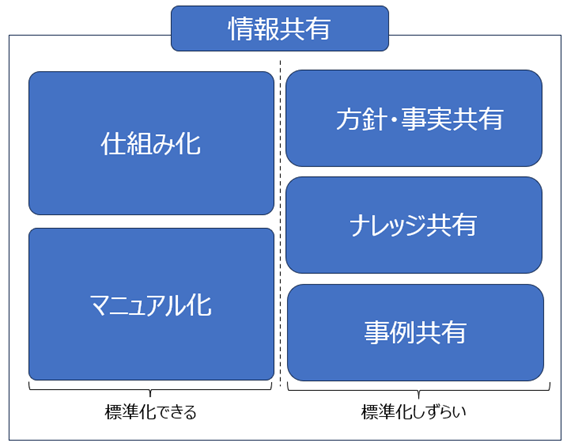 情報共有

仕組み化

マニュアル化

標準化できる

方針・事実共有

ナレッジ共有

事例共有

標準化しずらい